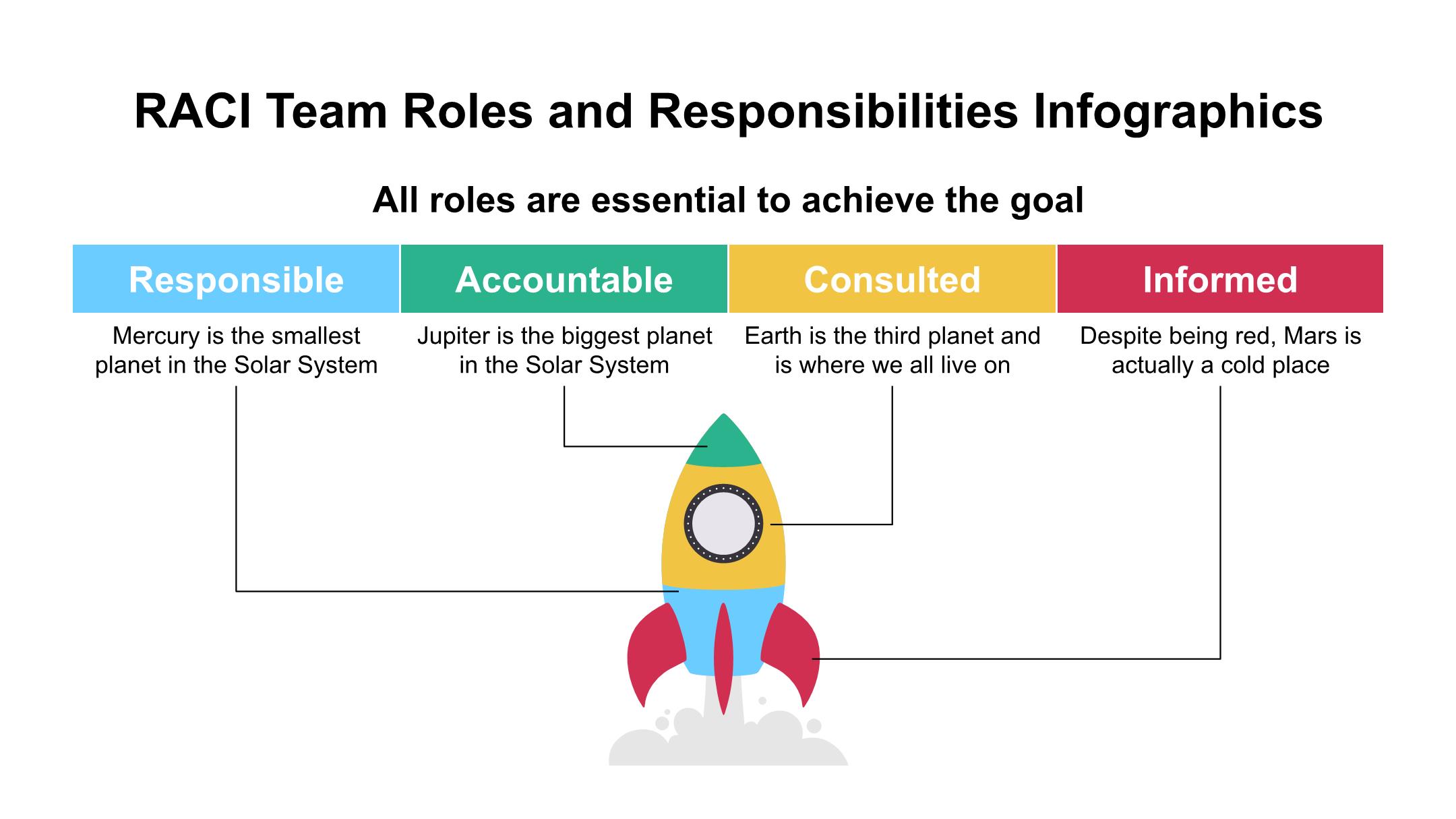 RACI Team Roles and Responsibilities Infographics

All roles are essential to achieve the goal

Responsible

Mercury is the smallest planet in the Solar System

Accountable

Jupiter is the biggest planet in the Solar System

Consulted

Earth is the third planet and is where we all live on

Informed

Despite being red, Mars is actually a cold place